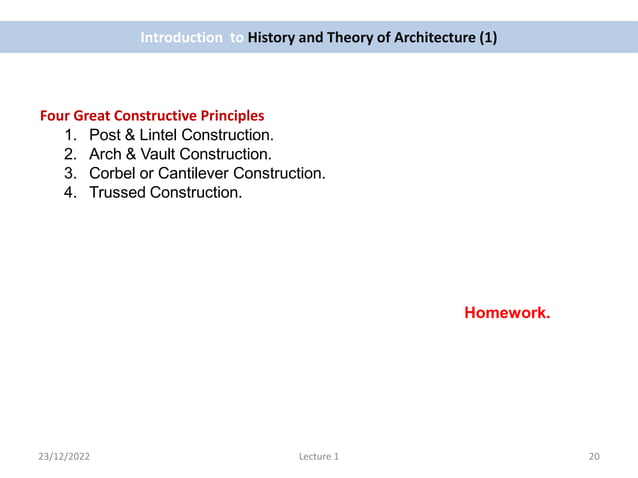 Introduction to History and Theory of Architecture (1)

Four Great Constructive Principles
1. Post & Lintel Construction.
2. Arch & Vault Construction.
3. Corbel or Cantilever Construction.
4. Trussed Construction.

Homework.

23/12/2022 Lecture 1 20